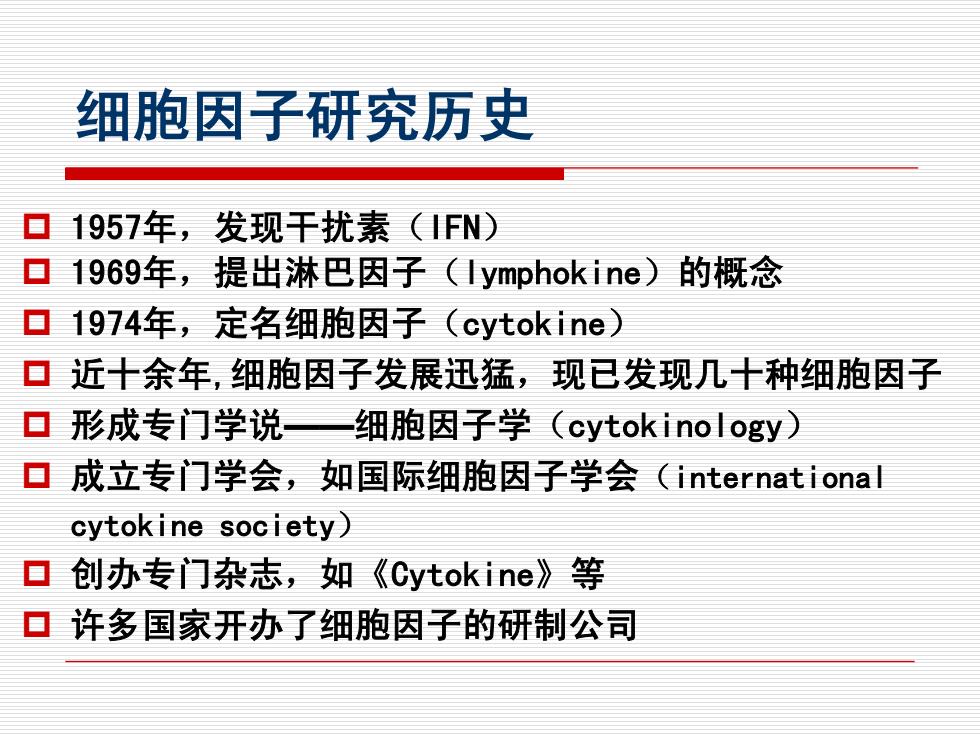 细胞因子研究历史

1957年，发现干扰素（IFN）
1969年，提出淋巴因子（lymphokine）的概念
1974年，定名细胞因子（cytokine）
近十余年,细胞因子发展迅猛，现已发现几十种细胞因子
形成专门学说——细胞因子学（cytokinology）
成立专门学会，如国际细胞因子学会（international cytokine society）
创办专门杂志，如《Cytokine》等
许多国家开办了细胞因子的研制公司